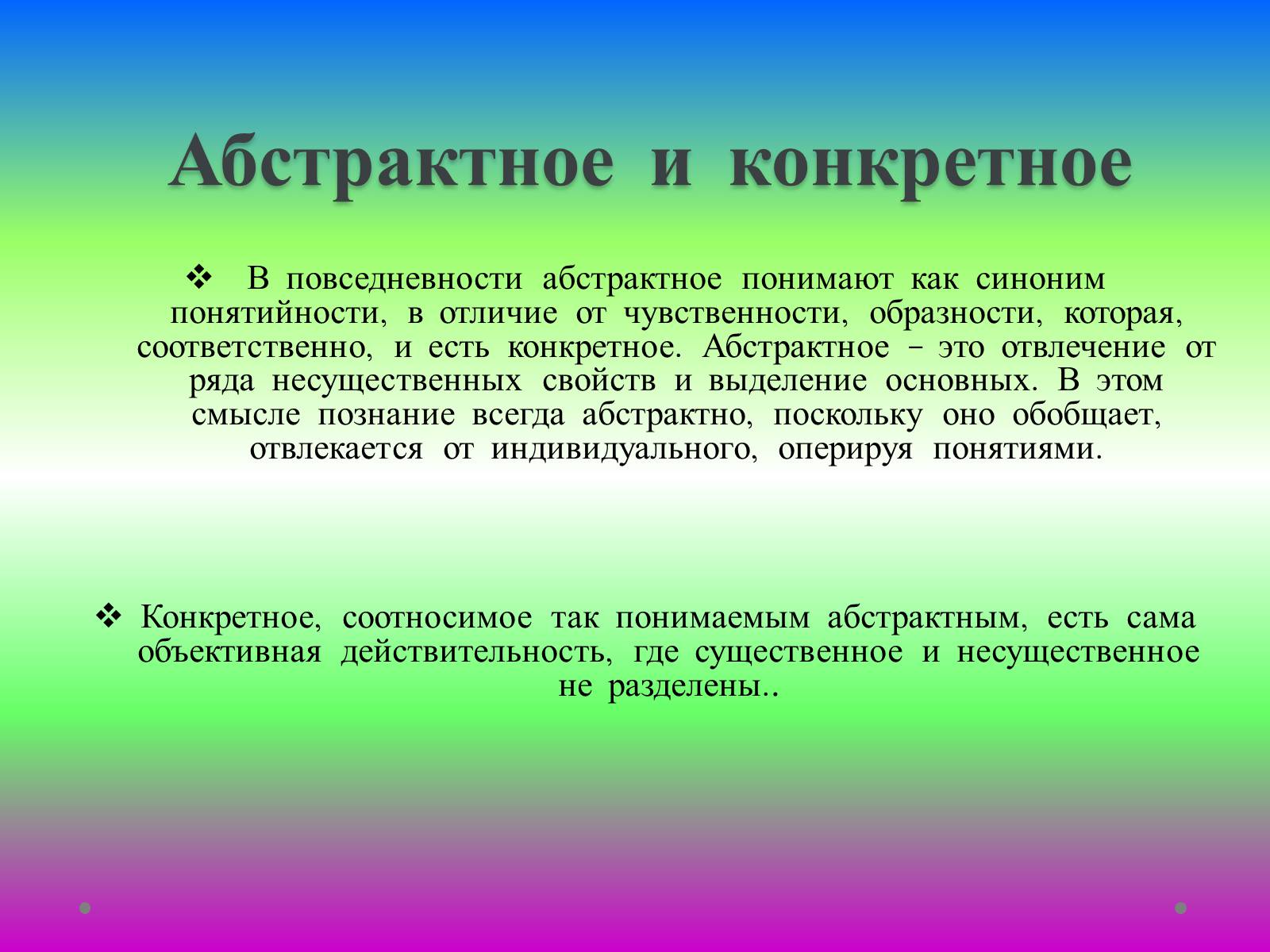 Абстрактное и конкретное

❖ В повседневности абстрактное понимают как синоним понятийности, в отличие от чувственности, образности, которая, соответственно, и есть конкретное. Абстрактное – это отвлечение от ряда несущественных свойств и выделение основных. В этом смысле познание всегда абстрактно, поскольку оно обобщает, отвлекается от индивидуального, оперируя понятиями.

❖ Конкретное, соотносимое так понимаемым абстрактным, есть сама объективная действительность, где существенное и несущественное не разделены..